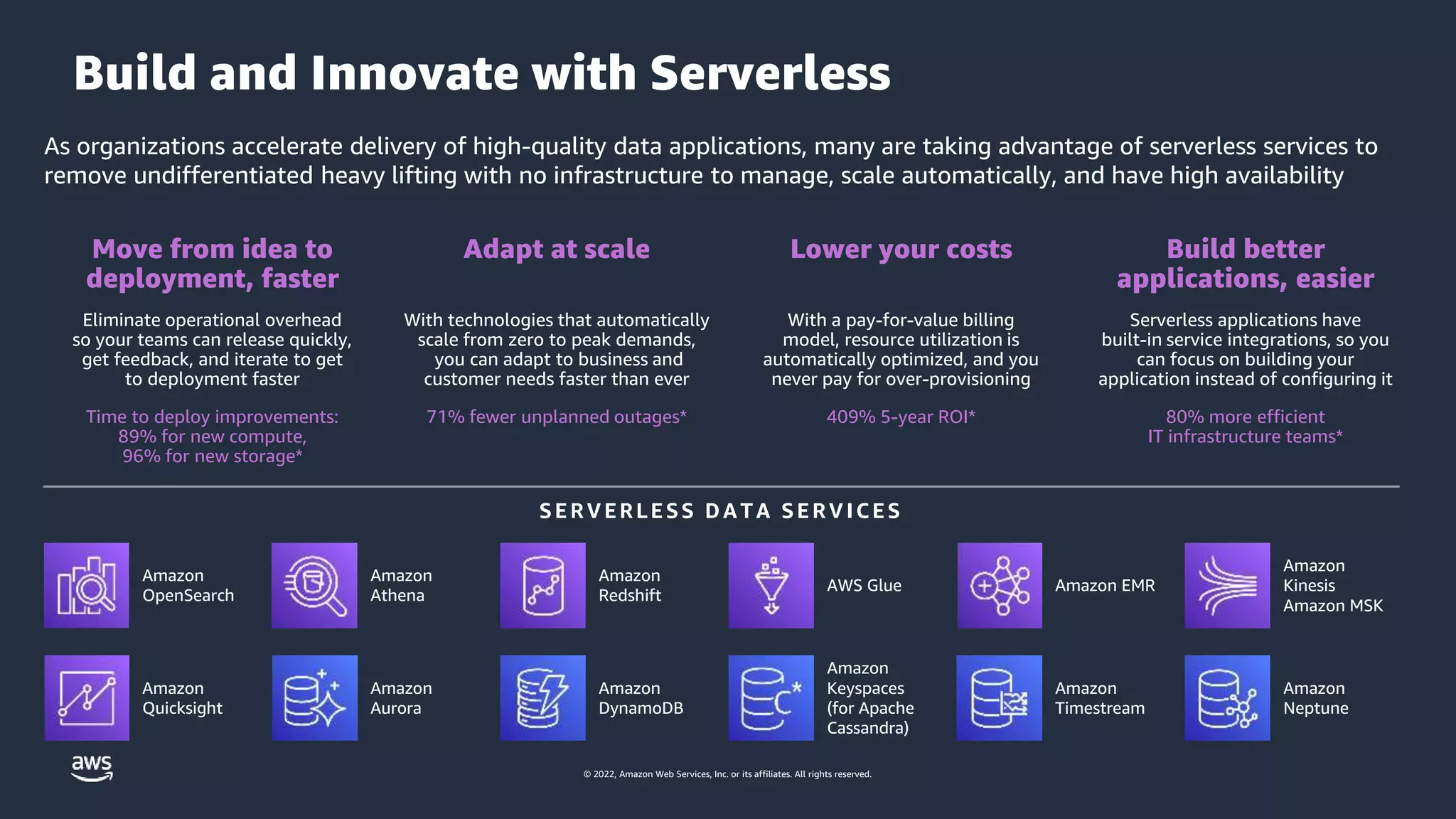 Build and Innovate with Serverless

As organizations accelerate delivery of high-quality data applications, many are taking advantage of serverless services to remove undifferentiated heavy lifting with no infrastructure to manage, scale automatically, and have high availability

Move from idea to deployment, faster

Eliminate operational overhead so your teams can release quickly, get feedback, and iterate to get to deployment faster

Time to deploy improvements: 89% for new compute, 96% for new storage*

Adapt at scale

With technologies that automatically scale from zero to peak demands, you can adapt to business and customer needs faster than ever

71% fewer unplanned outages*

Lower your costs

With a pay-for-value billing model, resource utilization is automatically optimized, and you never pay for over-provisioning

409% 5-year ROI*

Build better applications, easier

Serverless applications have built-in service integrations, so you can focus on building your application instead of configuring it

80% more efficient IT infrastructure teams*

SERVERLESS DATA SERVICES

Amazon OpenSearch

Amazon Athena

Amazon Redshift

AWS Glue

Amazon EMR

Amazon Kinesis Amazon MSK

Amazon Quicksight

Amazon Aurora

Amazon DynamoDB

Amazon Keyspaces (for Apache Cassandra)

Amazon Timestream

Amazon Neptune

aws

© 2022, Amazon Web Services, Inc. or its affiliates. All rights reserved.